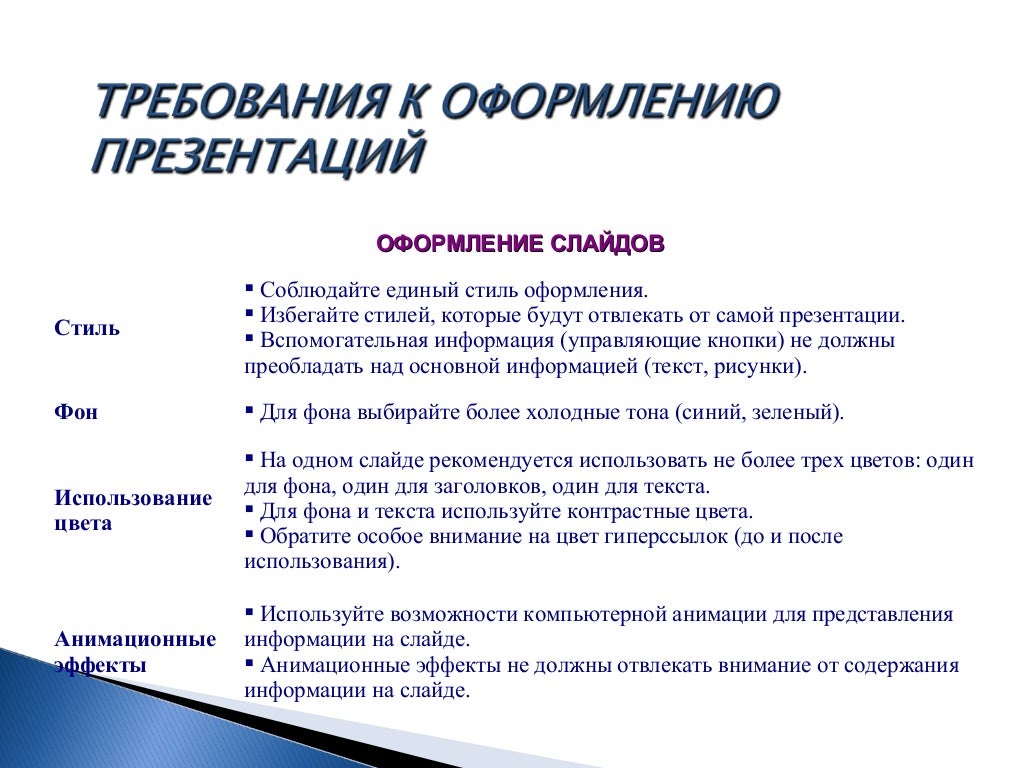 ТРЕБОВАНИЯ К ОФОРМЛЕНИЮ ПРЕЗЕНТАЦИЙ

ОФОРМЛЕНИЕ СЛАЙДОВ

| | |
|---|---|
| Стиль | ▪ Соблюдайте единый стиль оформления. ▪ Избегайте стилей, которые будут отвлекать от самой презентации. ▪ Вспомогательная информация (управляющие кнопки) не должны преобладать над основной информацией (текст, рисунки). |
| Фон | ▪ Для фона выбирайте более холодные тона (синий, зеленый). |
| Использование цвета | ▪ На одном слайде рекомендуется использовать не более трех цветов: один для фона, один для заголовков, один для текста. ▪ Для фона и текста используйте контрастные цвета. ▪ Обратите особое внимание на цвет гиперссылок (до и после использования). |
| Анимационные эффекты | ▪ Используйте возможности компьютерной анимации для представления информации на слайде. ▪ Анимационные эффекты не должны отвлекать внимание от содержания информации на слайде. |